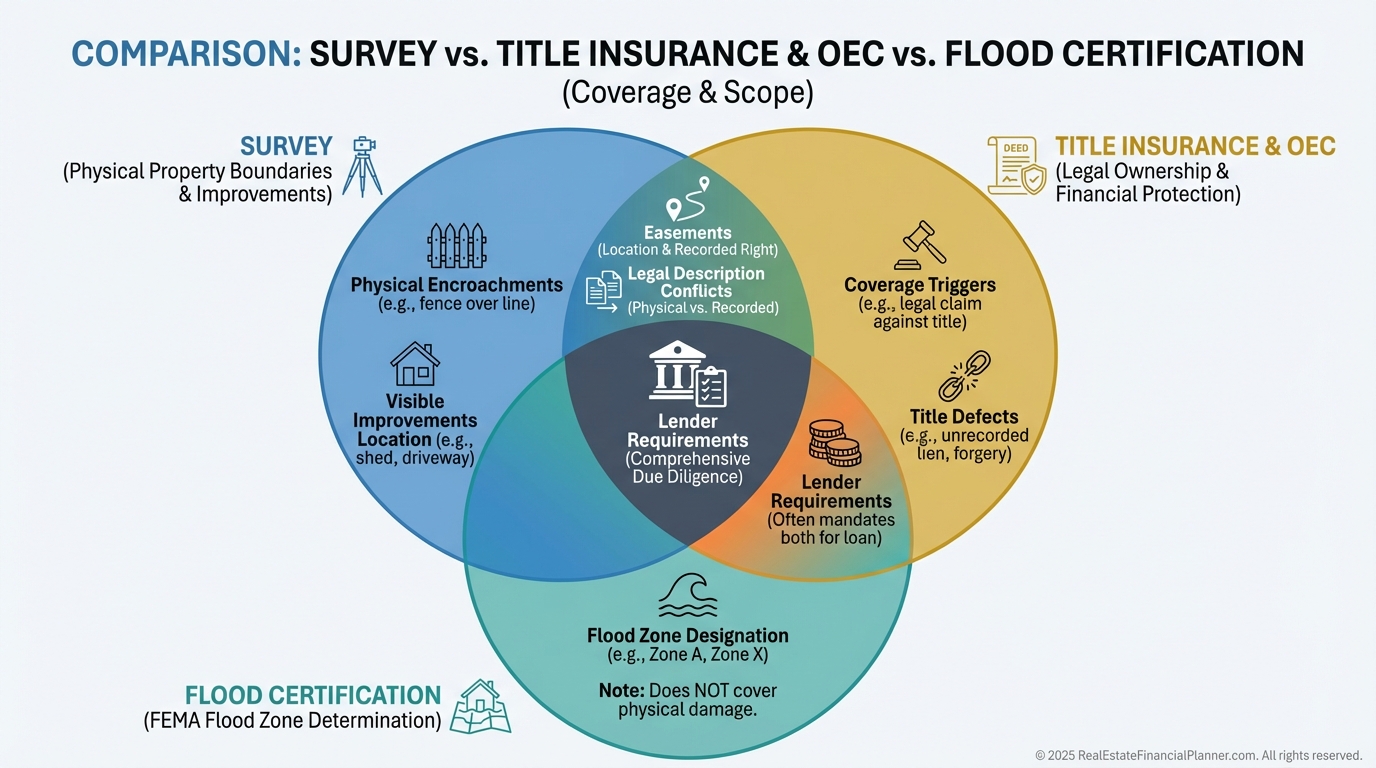 COMPARISON: SURVEY vs. TITLE INSURANCE & OEC vs. FLOOD CERTIFICATION
(Coverage & Scope)

SURVEY
(Physical Property Boundaries & Improvements)

TITLE INSURANCE & OEC
(Legal Ownership & Financial Protection)

DEED

Physical Encroachments
(e.g., fence over line)

Visible Improvements Location (e.g., shed, driveway)

Easements
(Location & Recorded Right)

Legal Description Conflicts
(Physical vs. Recorded)

Coverage Triggers
(e.g., legal claim against title)

Title Defects
(e.g., unrecorded lien, forgery)

Lender Requirements
(Comprehensive Due Diligence)

Lender Requirements
(Often mandates both for loan)

Flood Zone Designation
(e.g., Zone A, Zone X)

Note: Does NOT cover physical damage.

FLOOD CERTIFICATION
(FEMA Flood Zone Determination)

© 2025 RealEstateFinancialPlanner.com. All rights reserved.